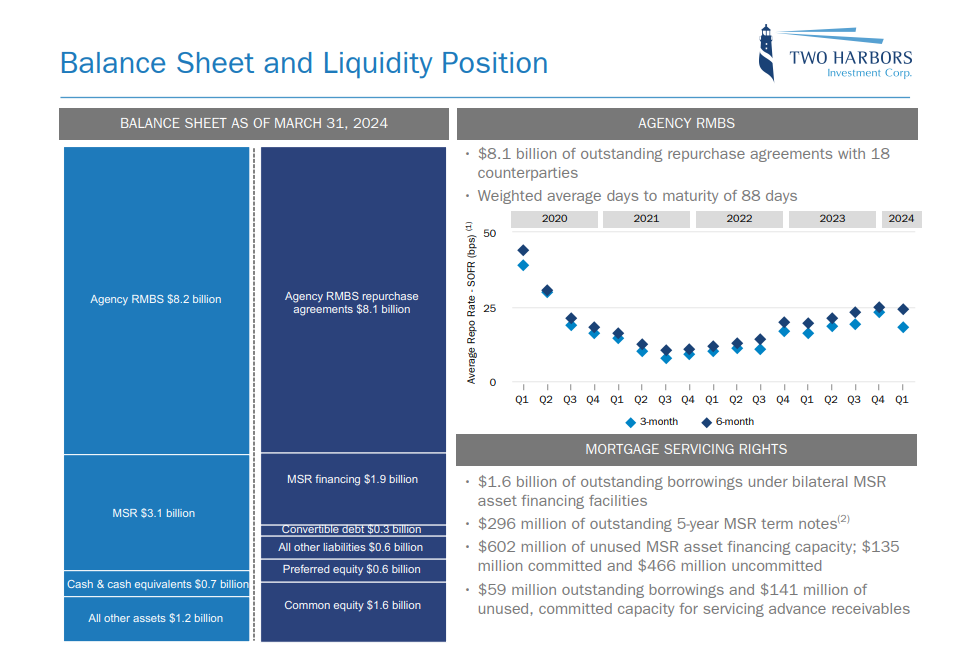 Balance Sheet and Liquidity Position

TWO HARBORS
Investment Corp.

BALANCE SHEET AS OF MARCH 31, 2024

Agency RMBS $8.2 billion

MSR $3.1 billion

Cash & cash equivalents $0.7 billion

All other assets $1.2 billion

Agency RMBS repurchase agreements $8.1 billion

MSR financing $1.9 billion

Convertible debt $0.3 billion

All other liabilities $0.6 billion

Preferred equity $0.6 billion

Common equity $1.6 billion

AGENCY RMBS

• $8.1 billion of outstanding repurchase agreements with 18 counterparties
• Weighted average days to maturity of 88 days

2020 2021 2022 2023 2024

Average Repo Rate - SOFR (bps) $^{(1)}$

50
25
0

Q1 Q2 Q3 Q4 Q1 Q2 Q3 Q4 Q1 Q2 Q3 Q4 Q1 Q2 Q3 Q4 Q1

3-month 6-month

MORTGAGE SERVICING RIGHTS

• $1.6 billion of outstanding borrowings under bilateral MSR asset financing facilities
• $296 million of outstanding 5-year MSR term notes$^{(2)}$
• $602 million of unused MSR asset financing capacity; $135 million committed and $466 million uncommitted
• $59 million outstanding borrowings and $141 million of unused, committed capacity for servicing advance receivables